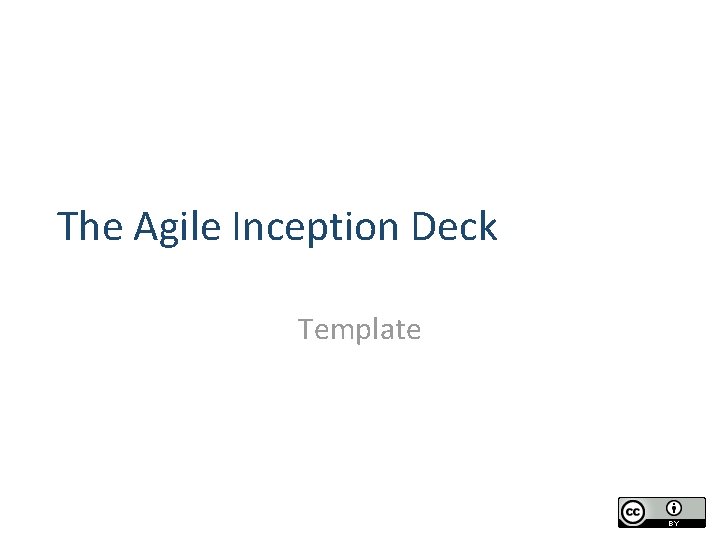 The Agile Inception Deck

Template

cc BY